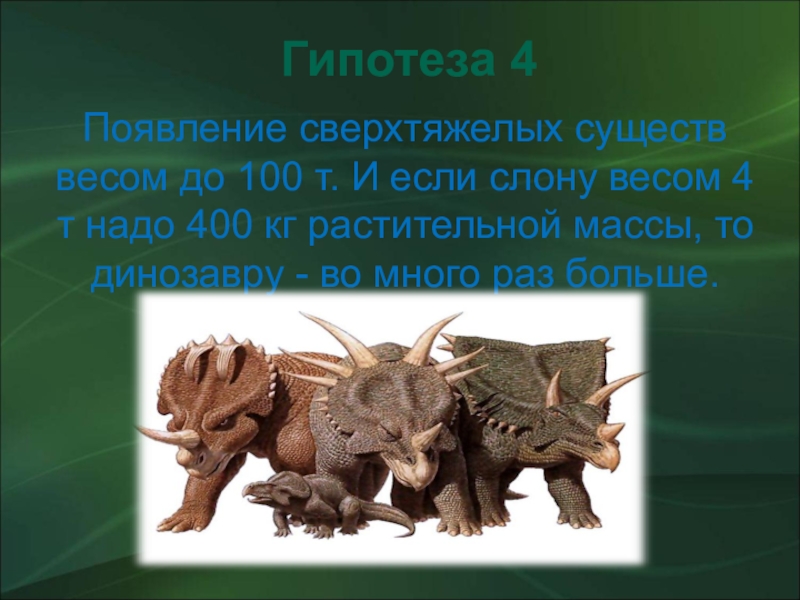 Гипотеза 4

Появление сверхтяжелых существ весом до 100 т. И если слону весом 4 т надо 400 кг растительной массы, то динозавру - во много раз больше.